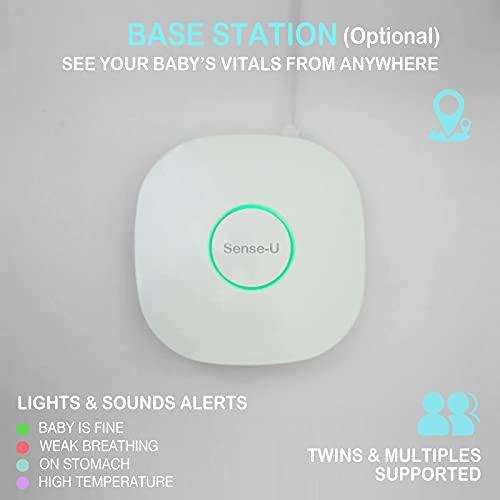 BASE STATION (Optional)
SEE YOUR BABY'S VITALS FROM ANYWHERE

Sense-U

LIGHTS & SOUNDS ALERTS
BABY IS FINE
WEAK BREATHING
ON STOMACH
HIGH TEMPERATURE

TWINS & MULTIPLES SUPPORTED